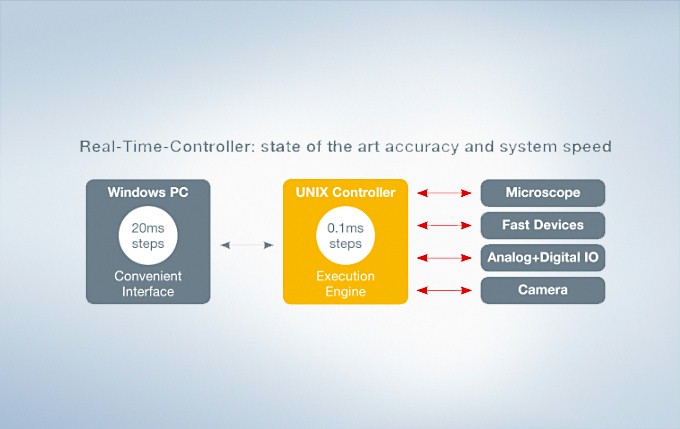 Real-Time-Controller: state of the art accuracy and system speed

Windows PC

20ms steps

Convenient Interface

UNIX Controller

0.1ms steps

Execution Engine

Microscope

Fast Devices

Analog+Digital IO

Camera